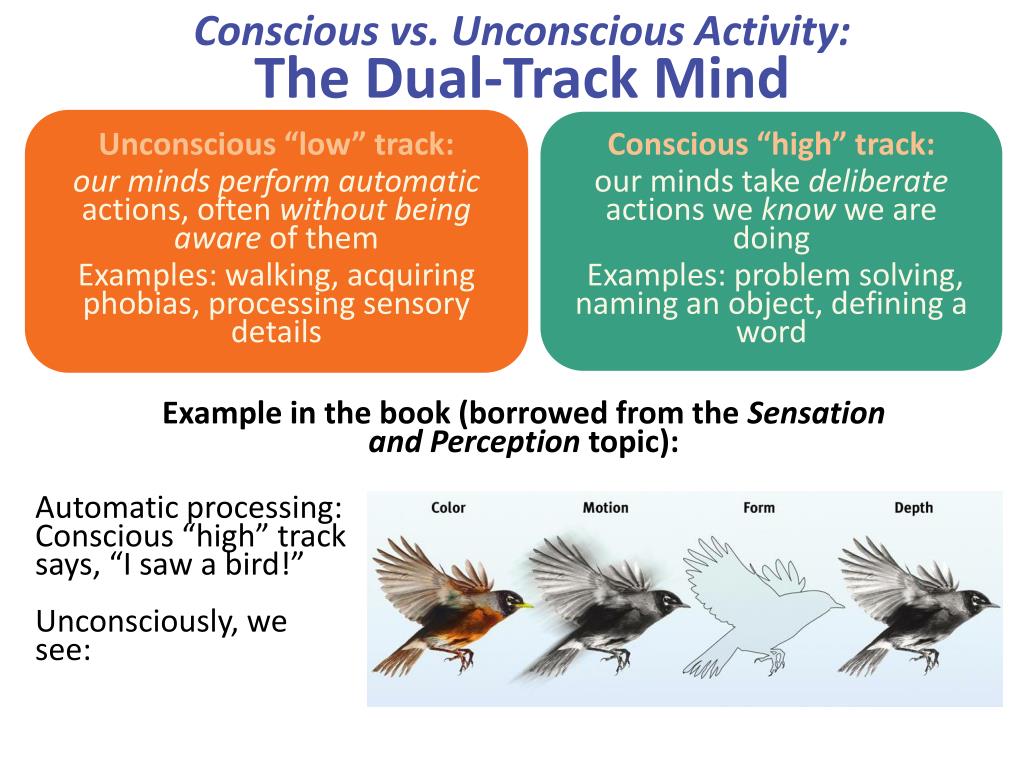 Conscious vs. Unconscious Activity:
The Dual-Track Mind

Unconscious “low” track:
our minds perform automatic actions, often without being aware of them
Examples: walking, acquiring phobias, processing sensory details

Conscious “high” track:
our minds take deliberate actions we know we are doing
Examples: problem solving, naming an object, defining a word

Example in the book (borrowed from the Sensation and Perception topic):

Automatic processing: Conscious “high” track says, “I saw a bird!”

Unconsciously, we see:

Color
Motion
Form
Depth